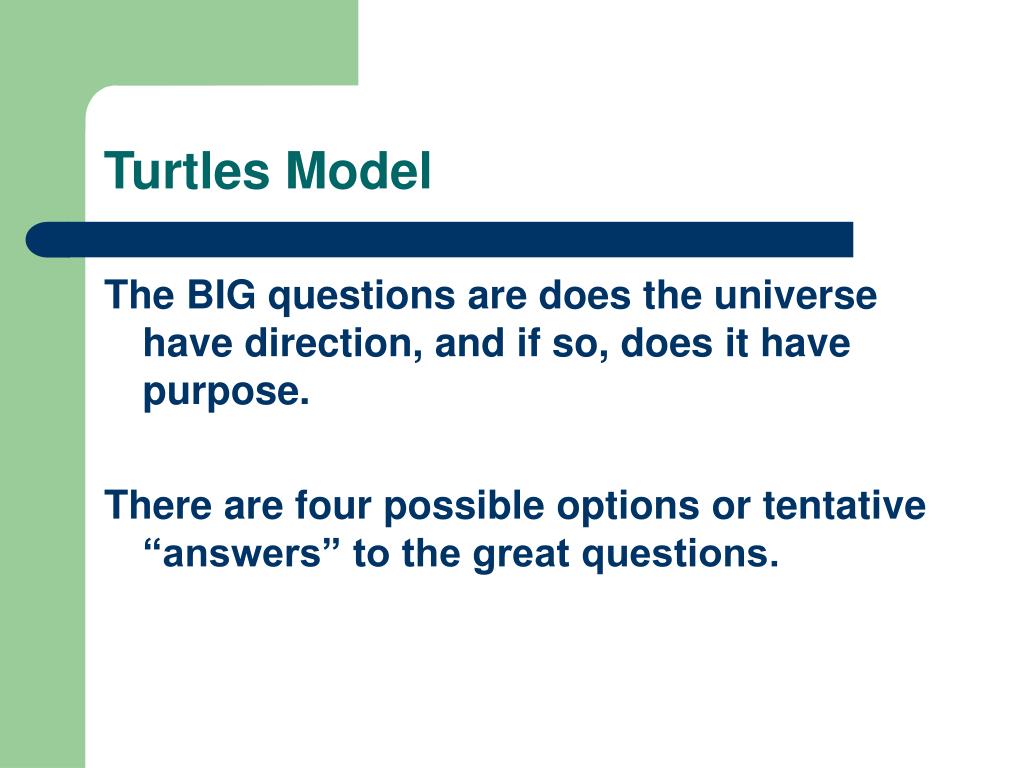 Turtles Model

The BIG questions are does the universe have direction, and if so, does it have purpose.

There are four possible options or tentative “answers” to the great questions.